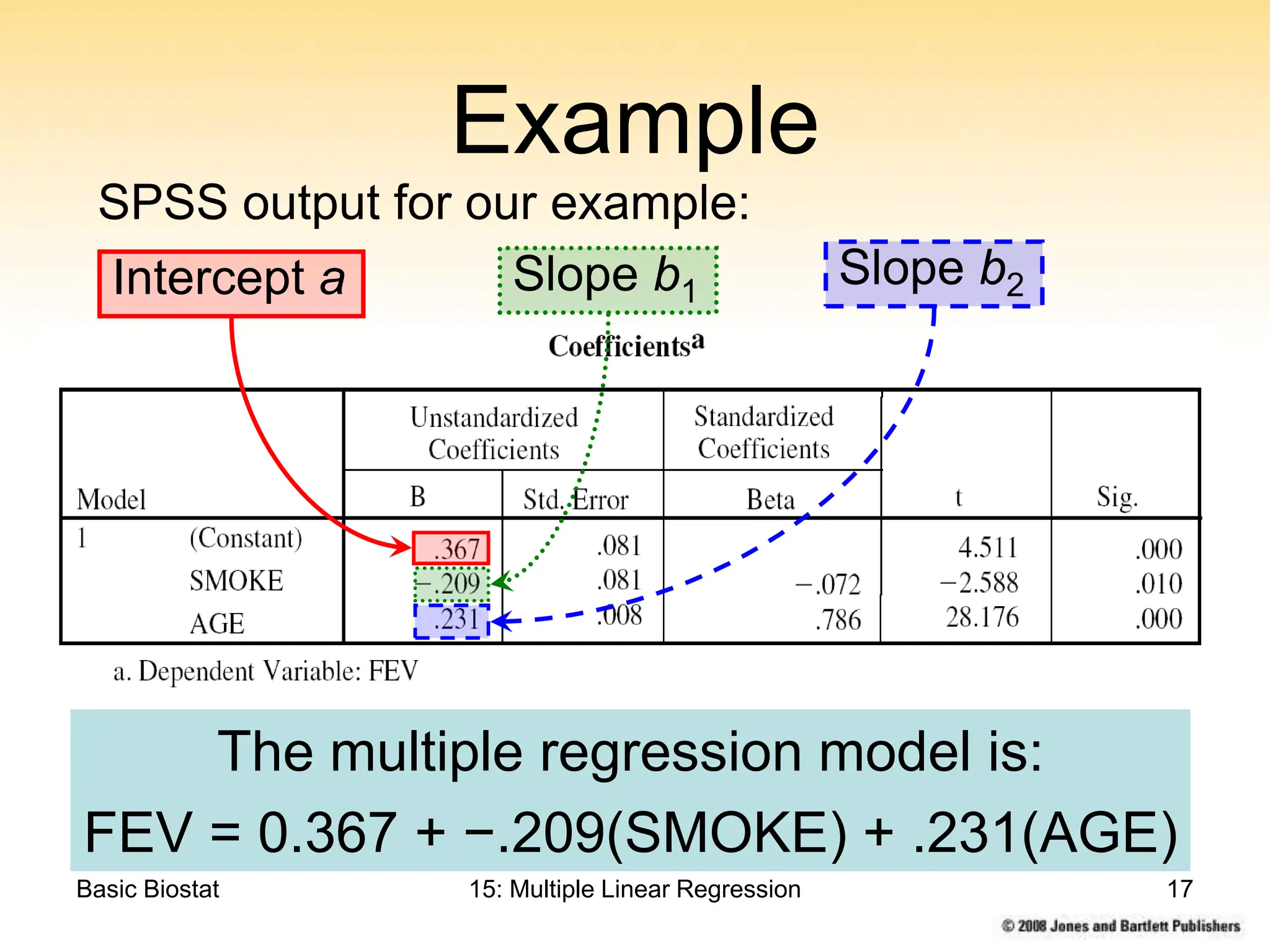 Example

SPSS output for our example:

Intercept $a$

Slope $b_1$

Slope $b_2$

Coefficients$^a$

| Model | | Unstandardized Coefficients B | Unstandardized Coefficients Std. Error | Standardized Coefficients Beta | t | Sig. |
|---|---|---|---|---|---|---|
| 1 | (Constant) | .367 | .081 | | 4.511 | .000 |
| | SMOKE | −.209 | .081 | −.072 | −2.588 | .010 |
| | AGE | .231 | .008 | .786 | 28.176 | .000 |

a. Dependent Variable: FEV

The multiple regression model is:

FEV = 0.367 + −.209(SMOKE) + .231(AGE)

Basic Biostat

15: Multiple Linear Regression

17

© 2008 Jones and Bartlett Publishers